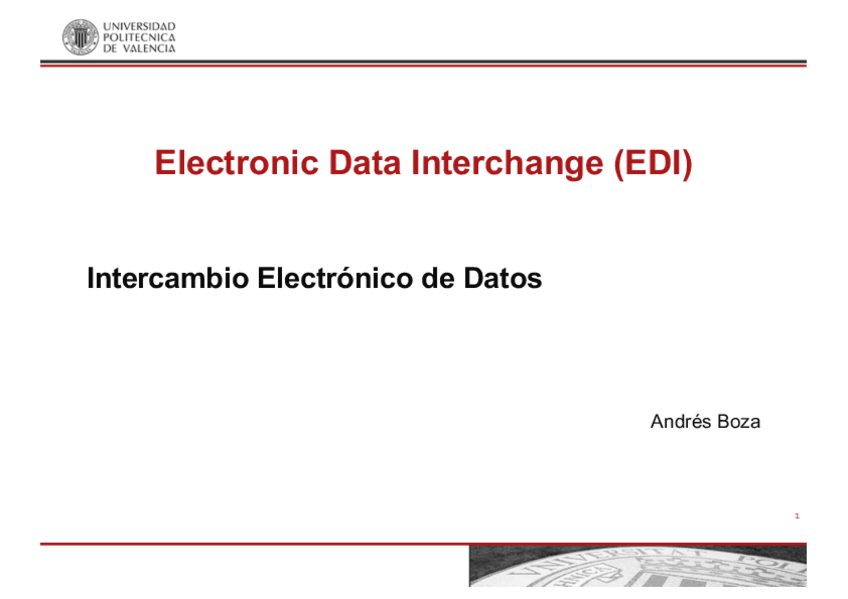 UNIVERSIDAD POLITECNICA DE VALENCIA

Electronic Data Interchange (EDI)

Intercambio Electrónico de Datos

Andrés Boza

1